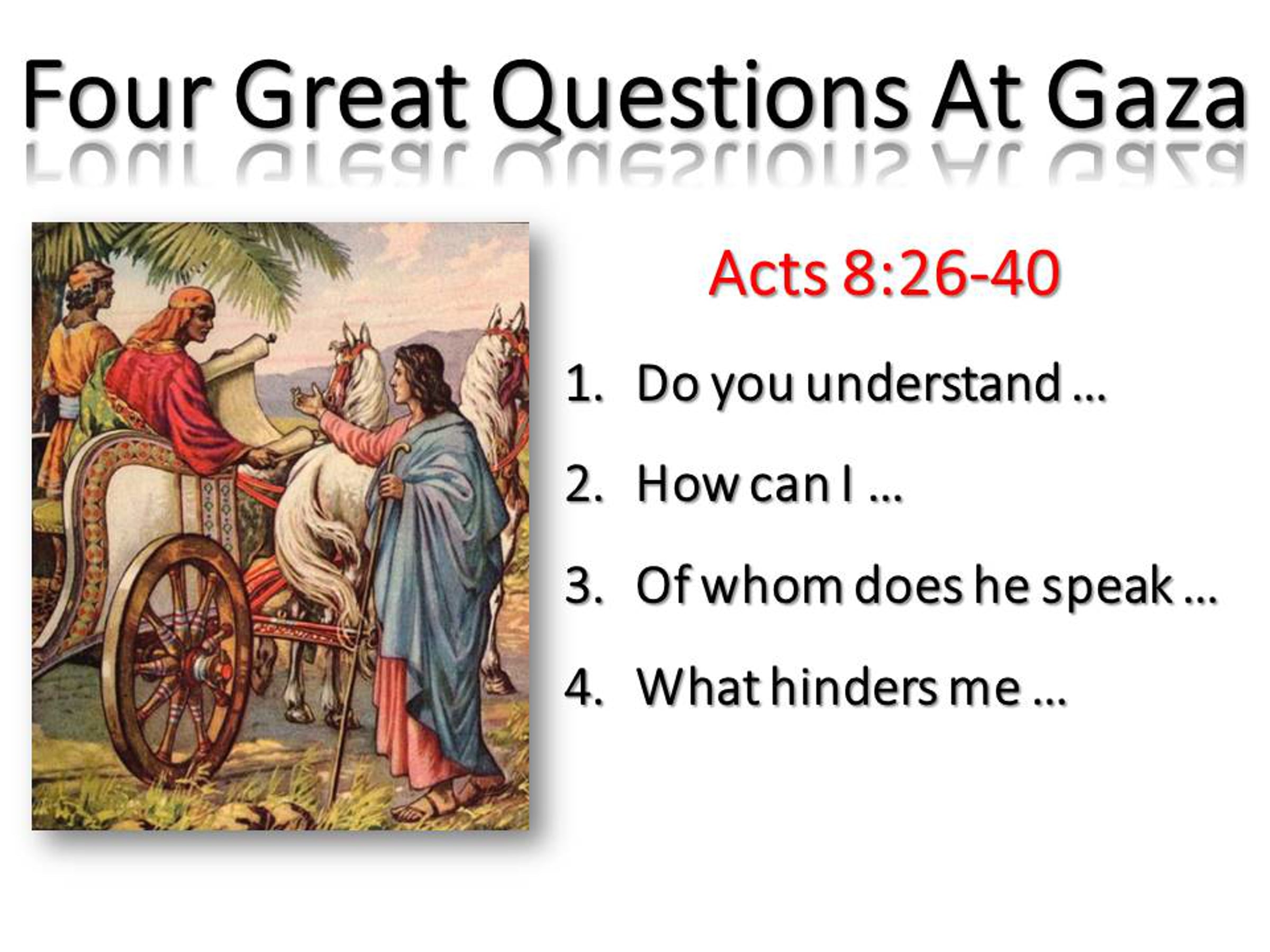 Four Great Questions At Gaza

Acts 8:26-40

1. Do you understand …
2. How can I …
3. Of whom does he speak …
4. What hinders me …